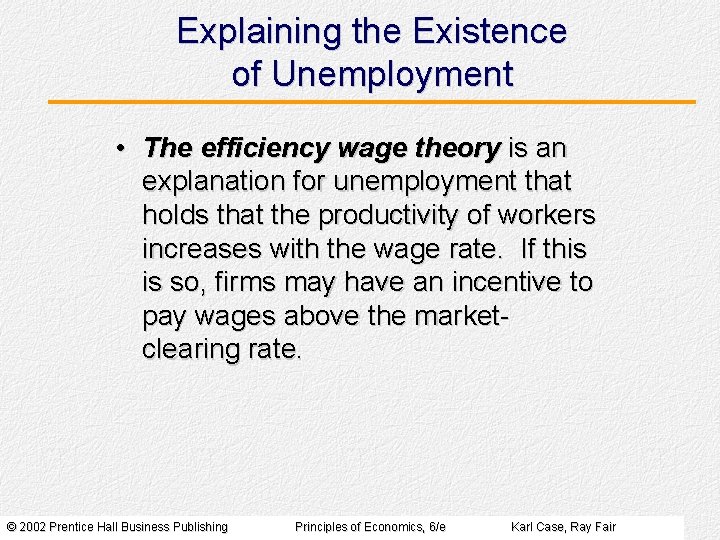 Explaining the Existence of Unemployment

• The efficiency wage theory is an explanation for unemployment that holds that the productivity of workers increases with the wage rate. If this is so, firms may have an incentive to pay wages above the market-clearing rate.

© 2002 Prentice Hall Business Publishing Principles of Economics, 6/e Karl Case, Ray Fair